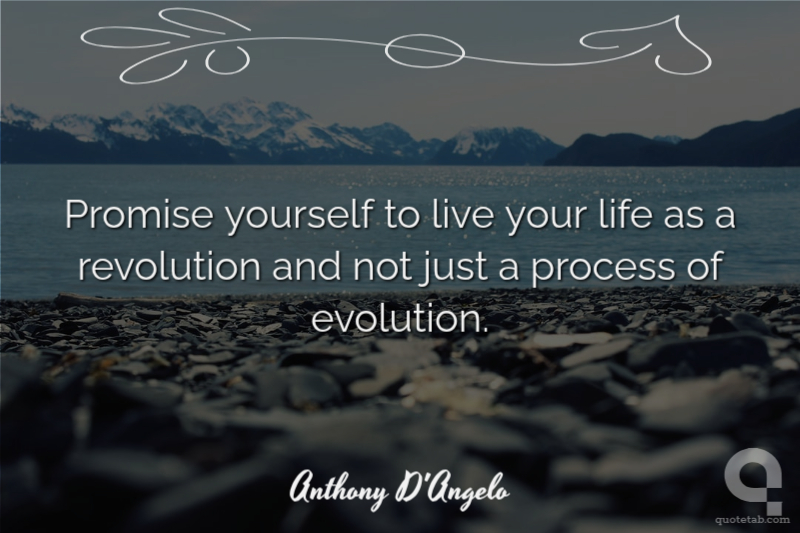 Promise yourself to live your life as a revolution and not just a process of evolution.

Anthony D'Angelo

quotetab.com